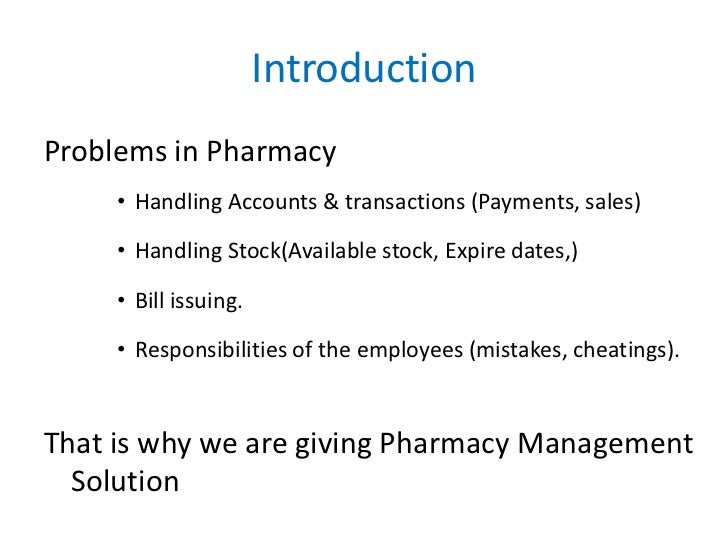 Introduction

Problems in Pharmacy

• Handling Accounts & transactions (Payments, sales)

• Handling Stock(Available stock, Expire dates,)

• Bill issuing.

• Responsibilities of the employees (mistakes, cheatings).

That is why we are giving Pharmacy Management Solution